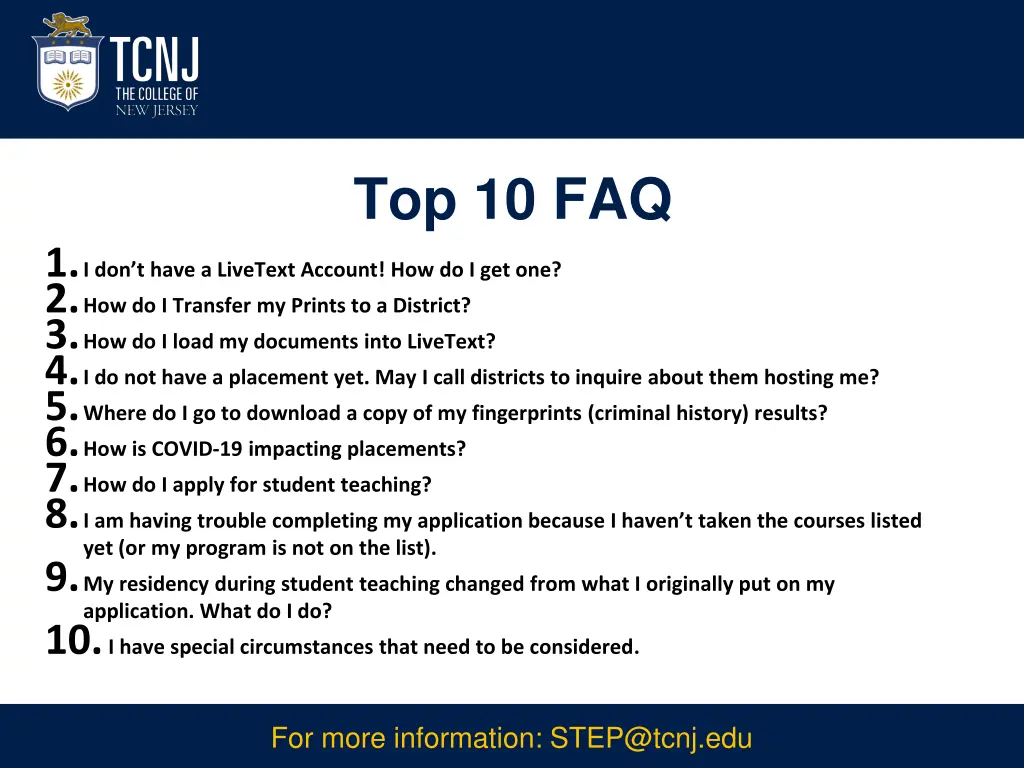 TCNJ
THE COLLEGE OF
NEW JERSEY

Top 10 FAQ

1. I don't have a LiveText Account! How do I get one?
2. How do I Transfer my Prints to a District?
3. How do I load my documents into LiveText?
4. I do not have a placement yet. May I call districts to inquire about them hosting me?
5. Where do I go to download a copy of my fingerprints (criminal history) results?
6. How is COVID-19 impacting placements?
7. How do I apply for student teaching?
8. I am having trouble completing my application because I haven't taken the courses listed yet (or my program is not on the list).
9. My residency during student teaching changed from what I originally put on my application. What do I do?
10. I have special circumstances that need to be considered.

For more information: STEP@tcnj.edu